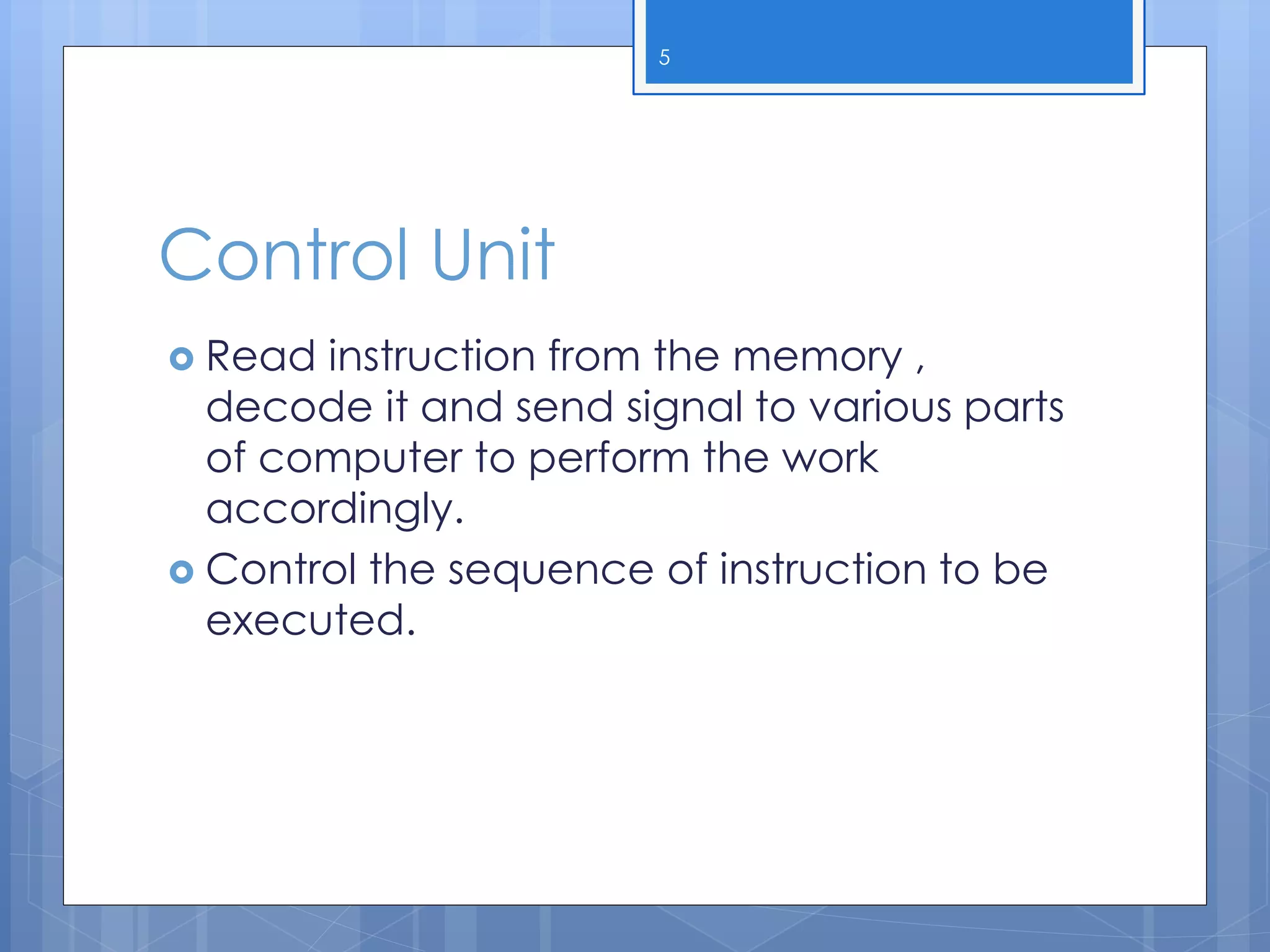 5

Control Unit

Read instruction from the memory , decode it and send signal to various parts of computer to perform the work accordingly.

Control the sequence of instruction to be executed.